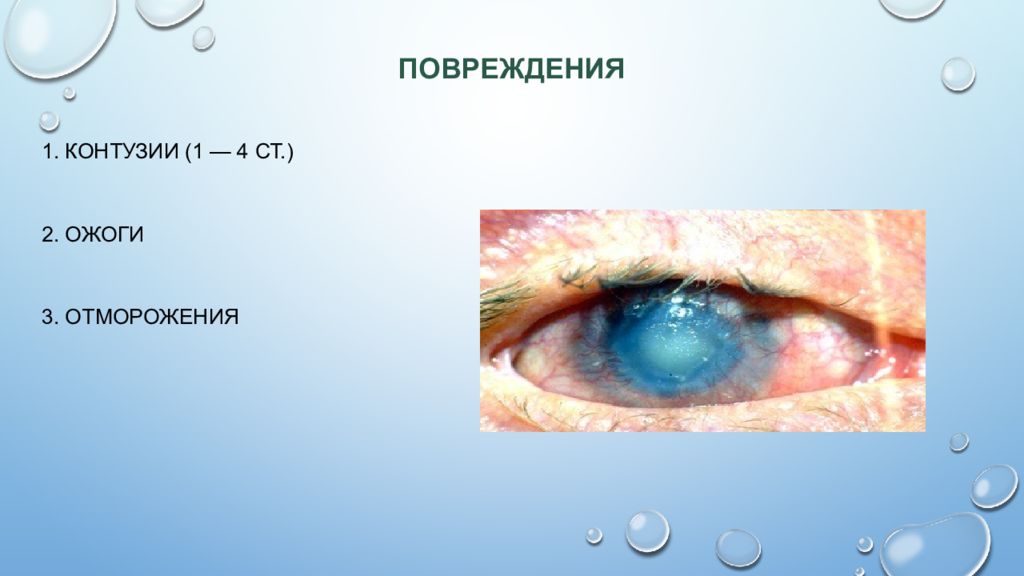 ПОВРЕЖДЕНИЯ

1. КОНТУЗИИ (1 — 4 СТ.)

2. ОЖОГИ

3. ОТМОРОЖЕНИЯ